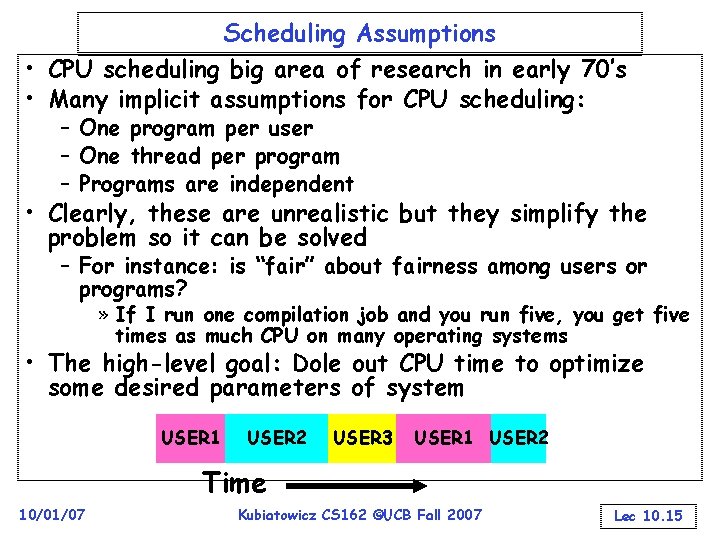 Scheduling Assumptions

• CPU scheduling big area of research in early 70's
• Many implicit assumptions for CPU scheduling:
– One program per user
– One thread per program
– Programs are independent
• Clearly, these are unrealistic but they simplify the problem so it can be solved
– For instance: is "fair" about fairness among users or programs?
» If I run one compilation job and you run five, you get five times as much CPU on many operating systems
• The high-level goal: Dole out CPU time to optimize some desired parameters of system

USER1 USER2 USER3 USER1 USER2

Time

10/01/07

Kubiatowicz CS162 ©UCB Fall 2007

Lec 10.15